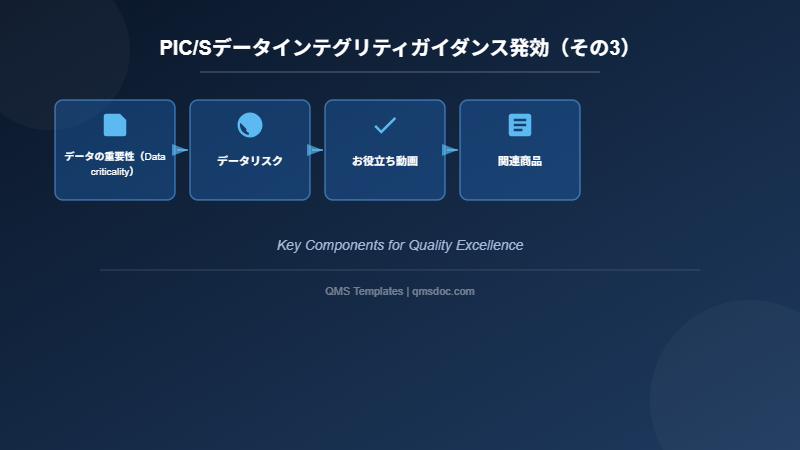 PIC/Sデータインテグリティガイダンス発効（その3）

データの重要性（Data criticality）

データリスク

お役立ち動画

関連商品

Key Components for Quality Excellence

QMS Templates | qmsdoc.com